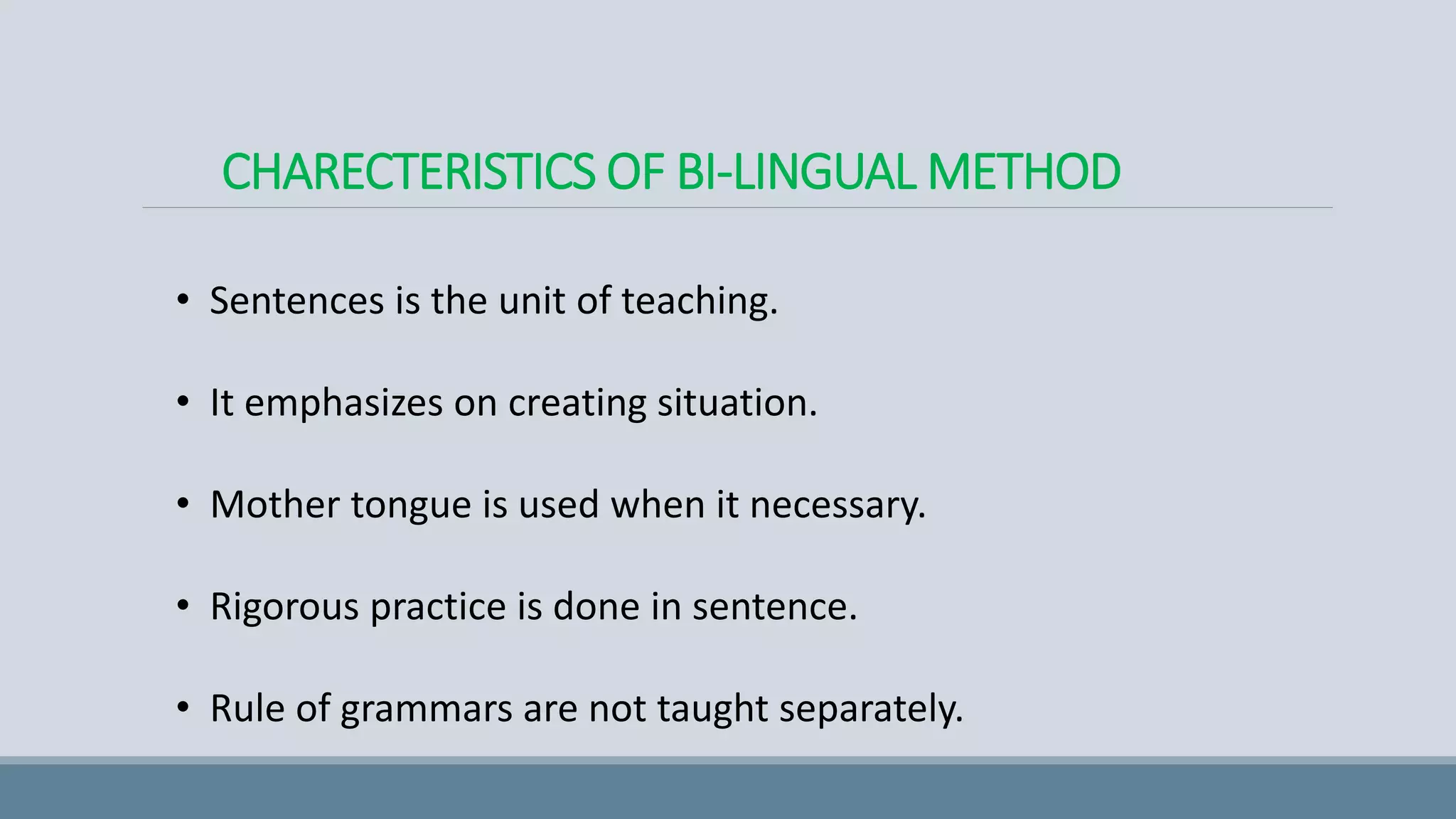 CHARECTERISTICS OF BI-LINGUAL METHOD

• Sentences is the unit of teaching.

• It emphasizes on creating situation.

• Mother tongue is used when it necessary.

• Rigorous practice is done in sentence.

• Rule of grammars are not taught separately.